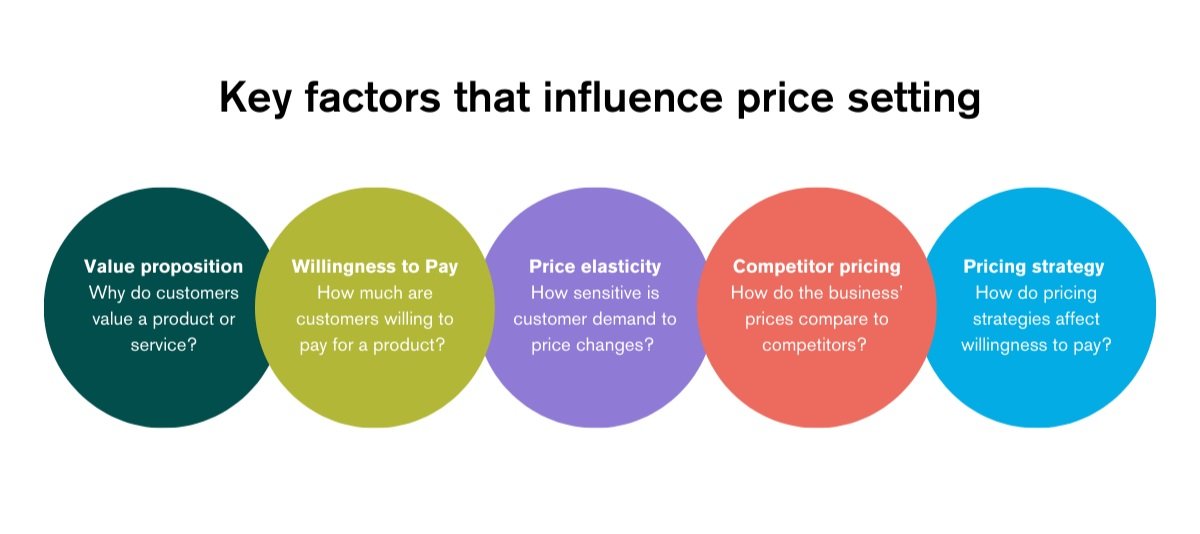 Key factors that influence price setting

Value proposition
Why do customers value a product or service?

Willingness to Pay
How much are customers willing to pay for a product?

Price elasticity
How sensitive is customer demand to price changes?

Competitor pricing
How do the business' prices compare to competitors?

Pricing strategy
How do pricing strategies affect willingness to pay?